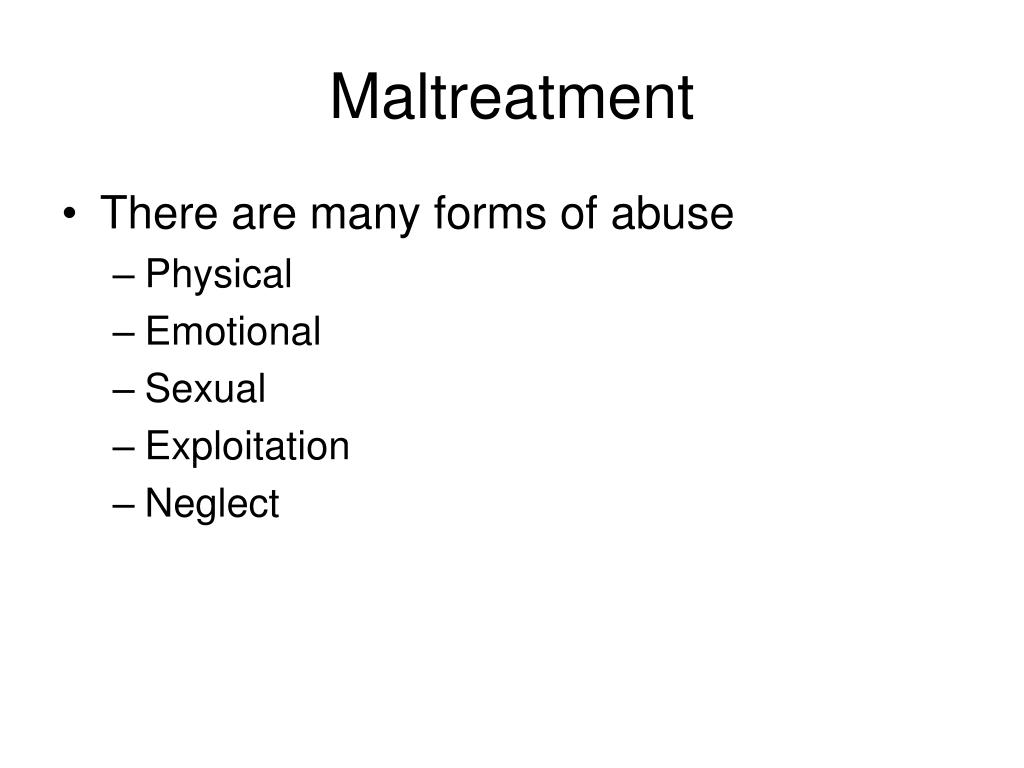 Maltreatment

• There are many forms of abuse
– Physical
– Emotional
– Sexual
– Exploitation
– Neglect